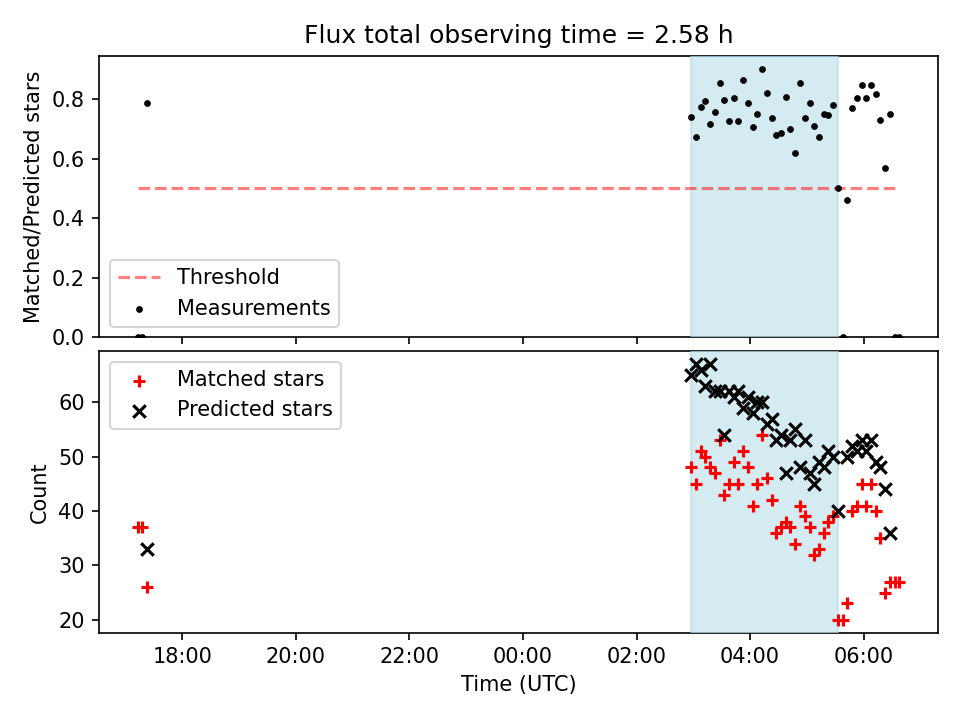 Flux total observing time = 2.58 h

Matched/Predicted stars

0.8
0.6
0.4
0.2
0.0

Threshold
Measurements

Matched stars
Predicted stars

Count

60
50
40
30
20

18:00
20:00
22:00
00:00
02:00
04:00
06:00

Time (UTC)